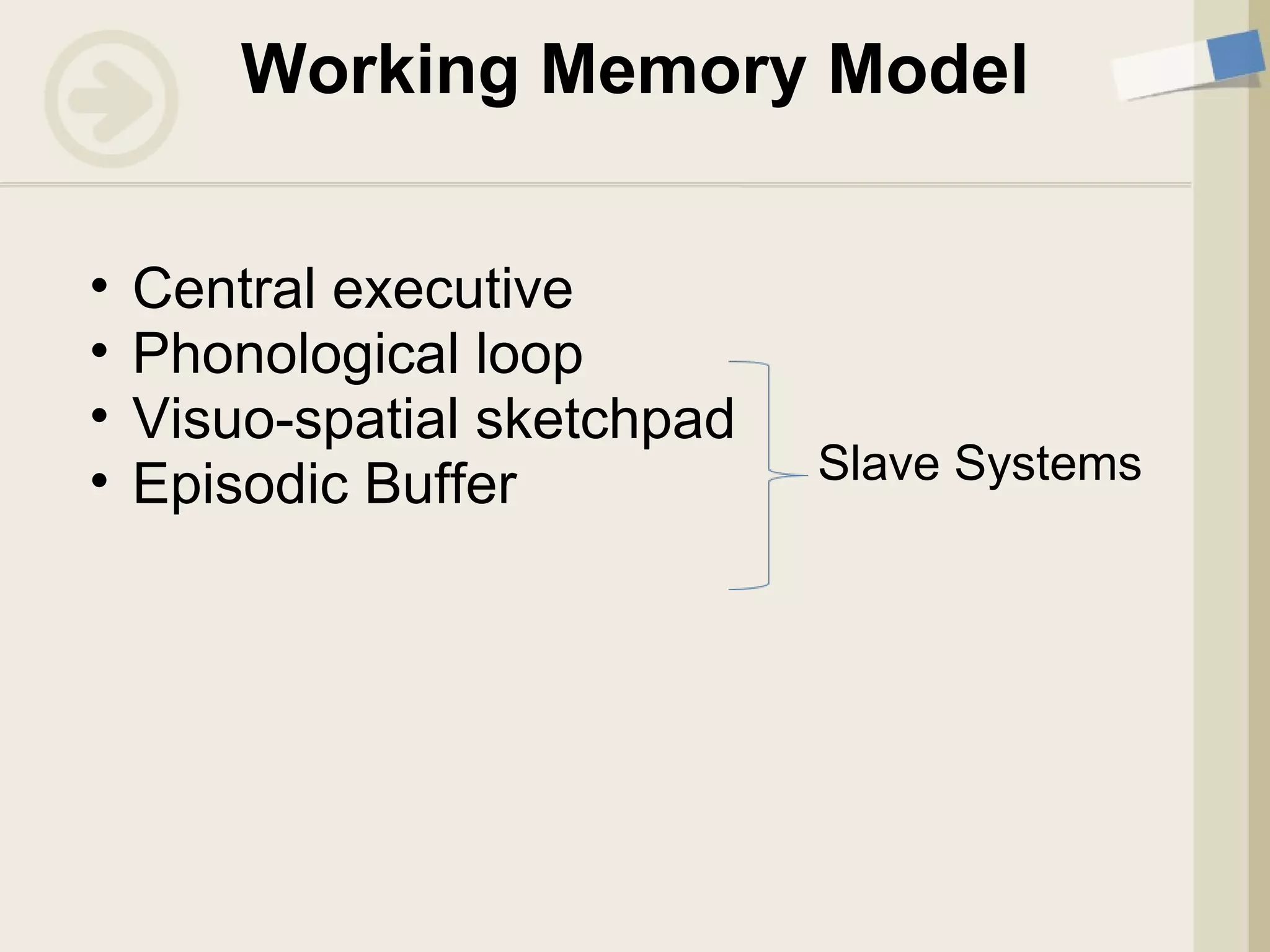 Working Memory Model

• Central executive
• Phonological loop
• Visuo-spatial sketchpad
• Episodic Buffer

Slave Systems